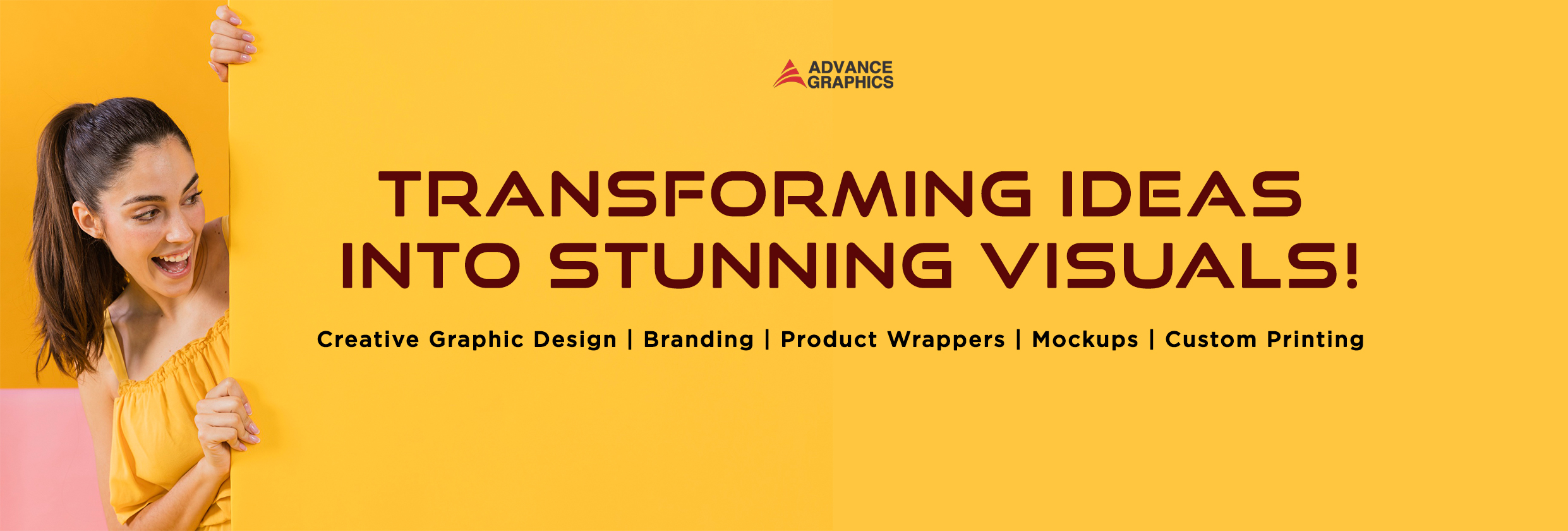 ADVANCE GRAPHICS

TRANSFORMING IDEAS INTO STUNNING VISUALS!

Creative Graphic Design | Branding | Product Wrappers | Mockups | Custom Printing